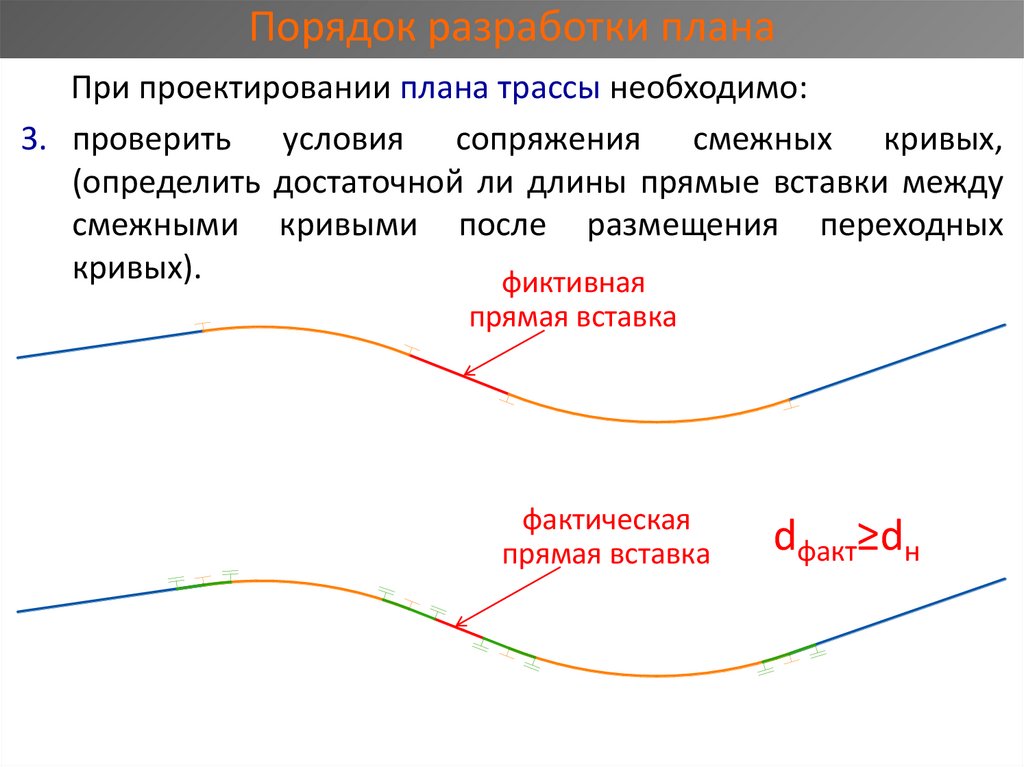 Порядок разработки плана

При проектировании плана трассы необходимо:

3. проверить условия сопряжения смежных кривых, (определить достаточной ли длины прямые вставки между смежными кривыми после размещения переходных кривых).

фиктивная прямая вставка

фактическая прямая вставка

$d_{факт} \geq d_{н}$